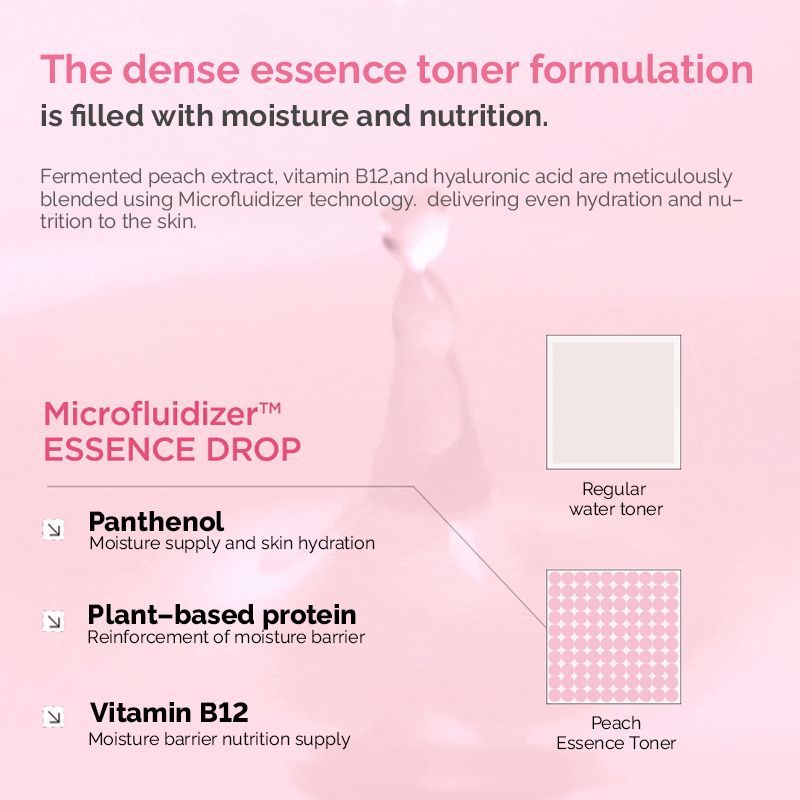 The dense essence toner formulation
is filled with moisture and nutrition.

Fermented peach extract, vitamin B12,and hyaluronic acid are meticulously blended using Microfluidizer technology.  delivering even hydration and nutrition to the skin.

Microfluidizer™
ESSENCE DROP

Panthenol
Moisture supply and skin hydration

Plant–based protein
Reinforcement of moisture barrier

Vitamin B12
Moisture barrier nutrition supply

Regular
water toner

Peach
Essence Toner